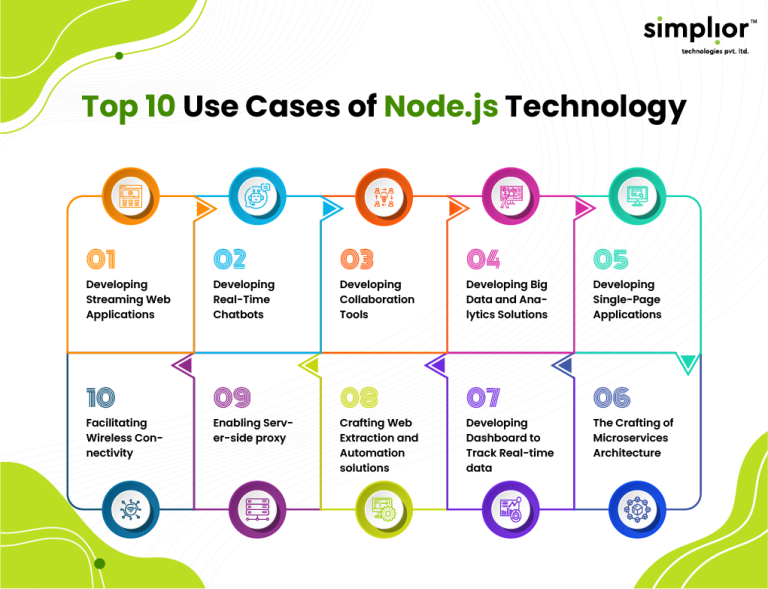 simplior™
technologies pvt. ltd.

Top 10 Use Cases of Node.js Technology

01
Developing Streaming Web Applications

02
Developing Real-Time Chatbots

03
Developing Collaboration Tools

04
Developing Big Data and Analytics Solutions

05
Developing Single-Page Applications

10
Facilitating Wireless Connectivity

09
Enabling Server-side proxy

08
Crafting Web Extraction and Automation solutions

07
Developing Dashboard to Track Real-time data

06
The Crafting of Microservices Architecture